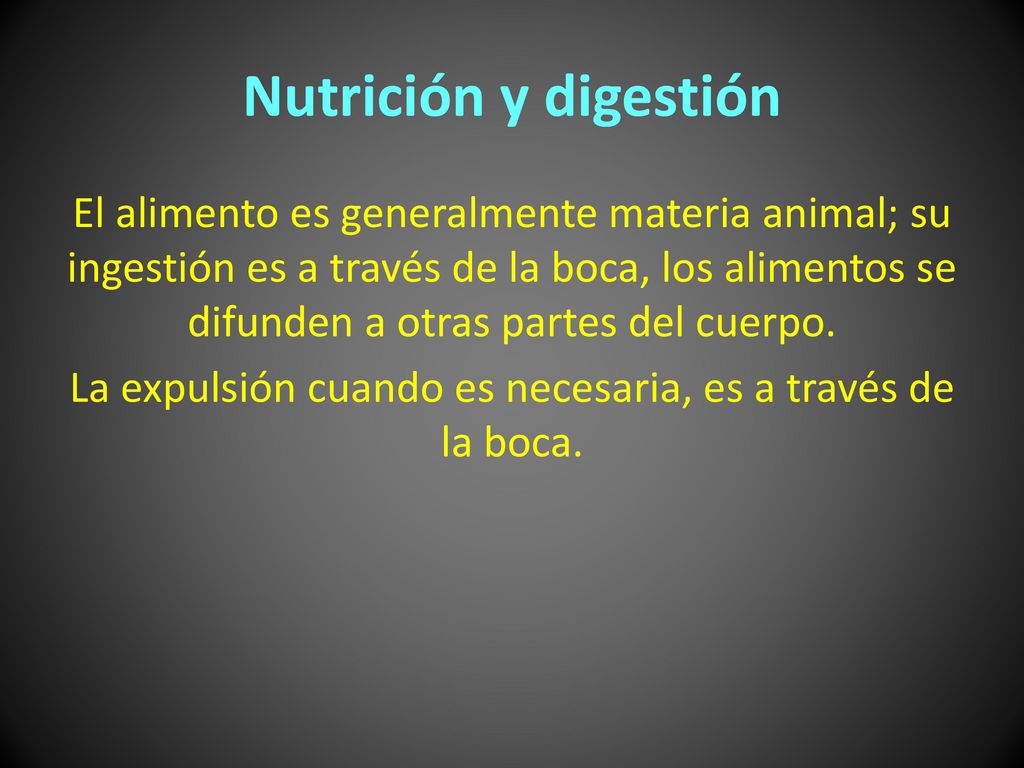 Nutrición y digestión

El alimento es generalmente materia animal; su ingestión es a través de la boca, los alimentos se difunden a otras partes del cuerpo.

La expulsión cuando es necesaria, es a través de la boca.